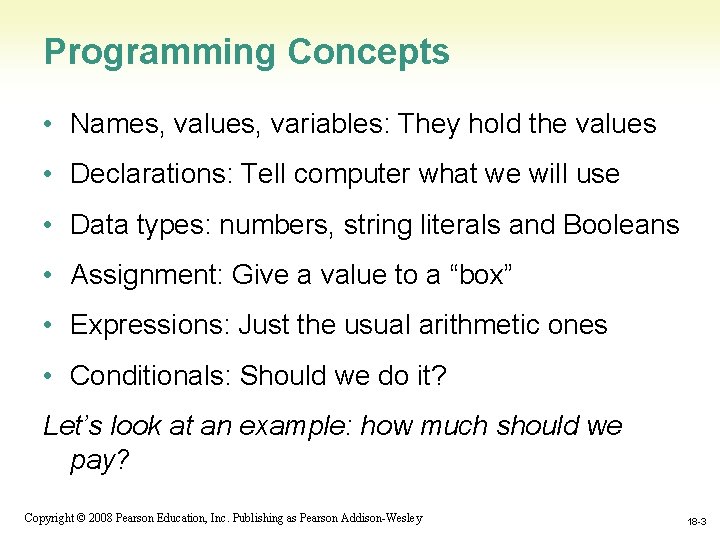 Programming Concepts

• Names, values, variables: They hold the values

• Declarations: Tell computer what we will use

• Data types: numbers, string literals and Booleans

• Assignment: Give a value to a “box”

• Expressions: Just the usual arithmetic ones

• Conditionals: Should we do it?

Let’s look at an example: how much should we pay?

Copyright © 2008 Pearson Education, Inc. Publishing as Pearson Addison-Wesley

18-3